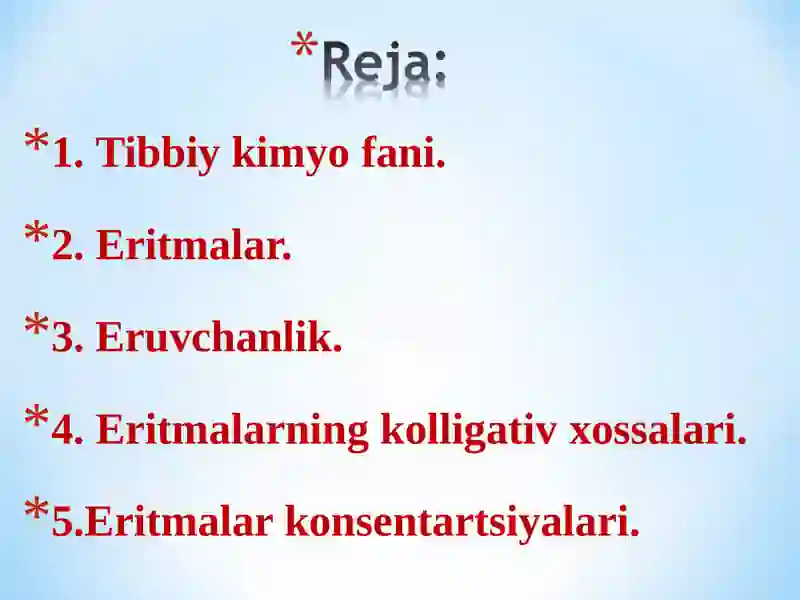 *Reja:

*1. Tibbiy kimyo fani.

*2. Eritmalar.

*3. Eruvchanlik.

*4. Eritmalarning kolligativ xossalari.

*5.Eritmalar konsentartsiyalari.